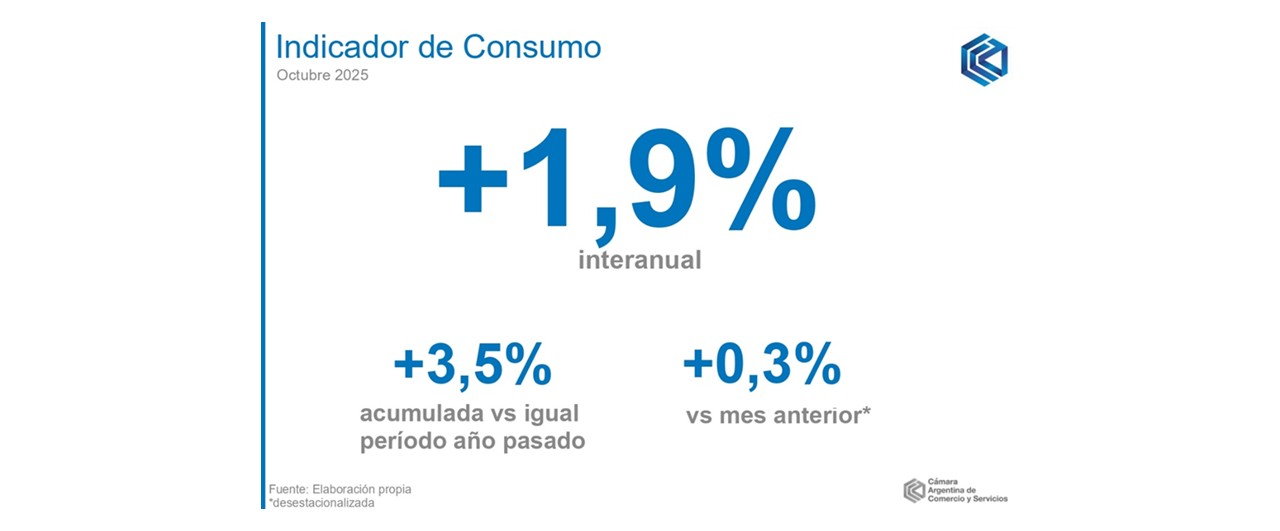 Indicador de Consumo
Octubre 2025

+1,9%
interanual

+3,5%
acumulada vs igual período año pasado

+0,3%
vs mes anterior*

Fuente: Elaboración propia
*desestacionalizada

Cámara Argentina de Comercio y Servicios